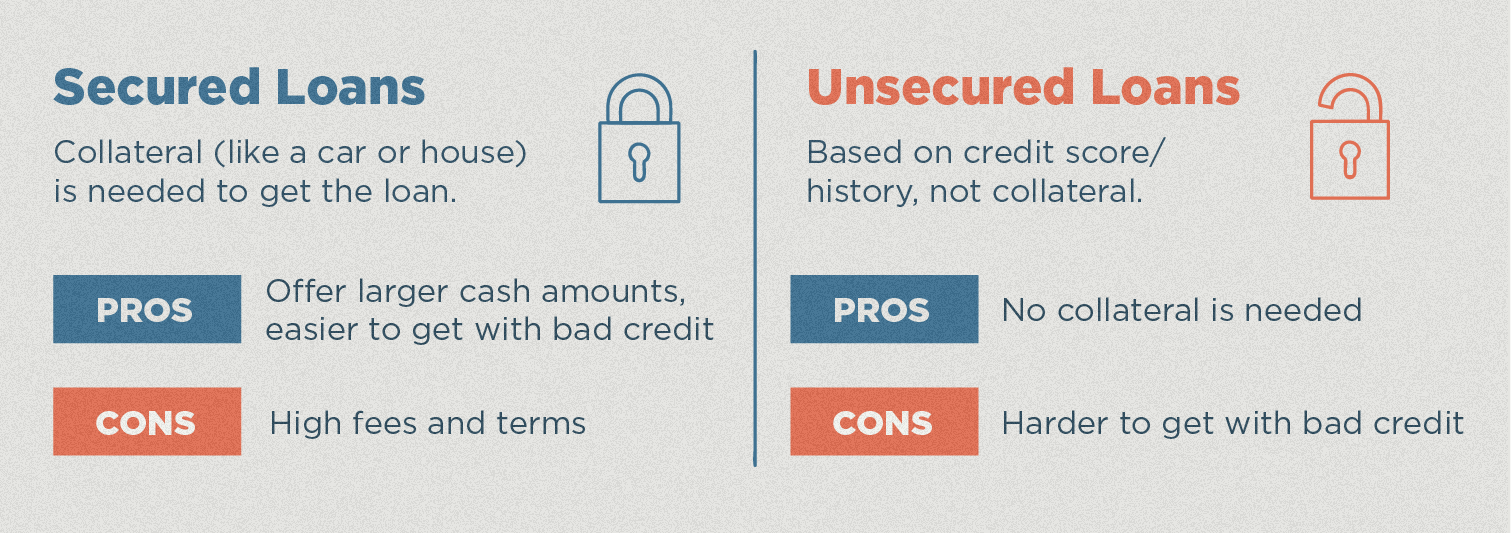 Secured Loans

Collateral (like a car or house) is needed to get the loan.

PROS

Offer larger cash amounts, easier to get with bad credit

CONS

High fees and terms

Unsecured Loans

Based on credit score/ history, not collateral.

PROS

No collateral is needed

CONS

Harder to get with bad credit